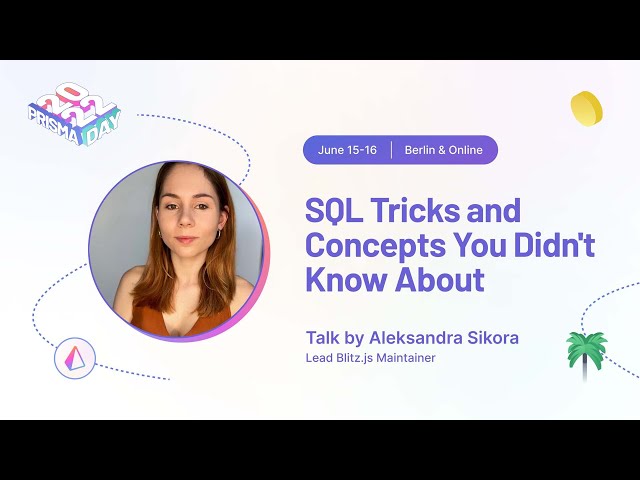 2022
PRISMA DAY

June 15-16 | Berlin & Online

SQL Tricks and Concepts You Didn't Know About

Talk by Aleksandra Sikora
Lead Blitz.js Maintainer